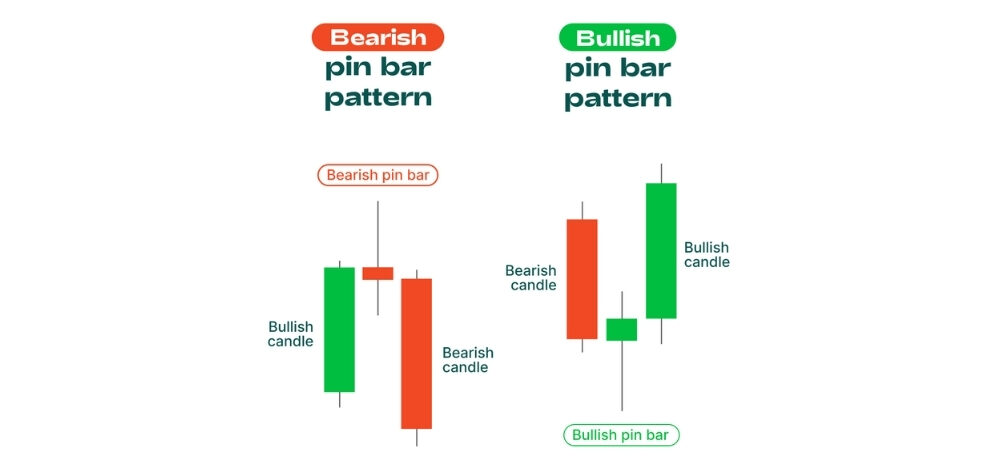 Bearish pin bar pattern

Bearish pin bar

Bullish candle

Bearish candle

Bullish pin bar pattern

Bearish candle

Bullish candle

Bullish pin bar